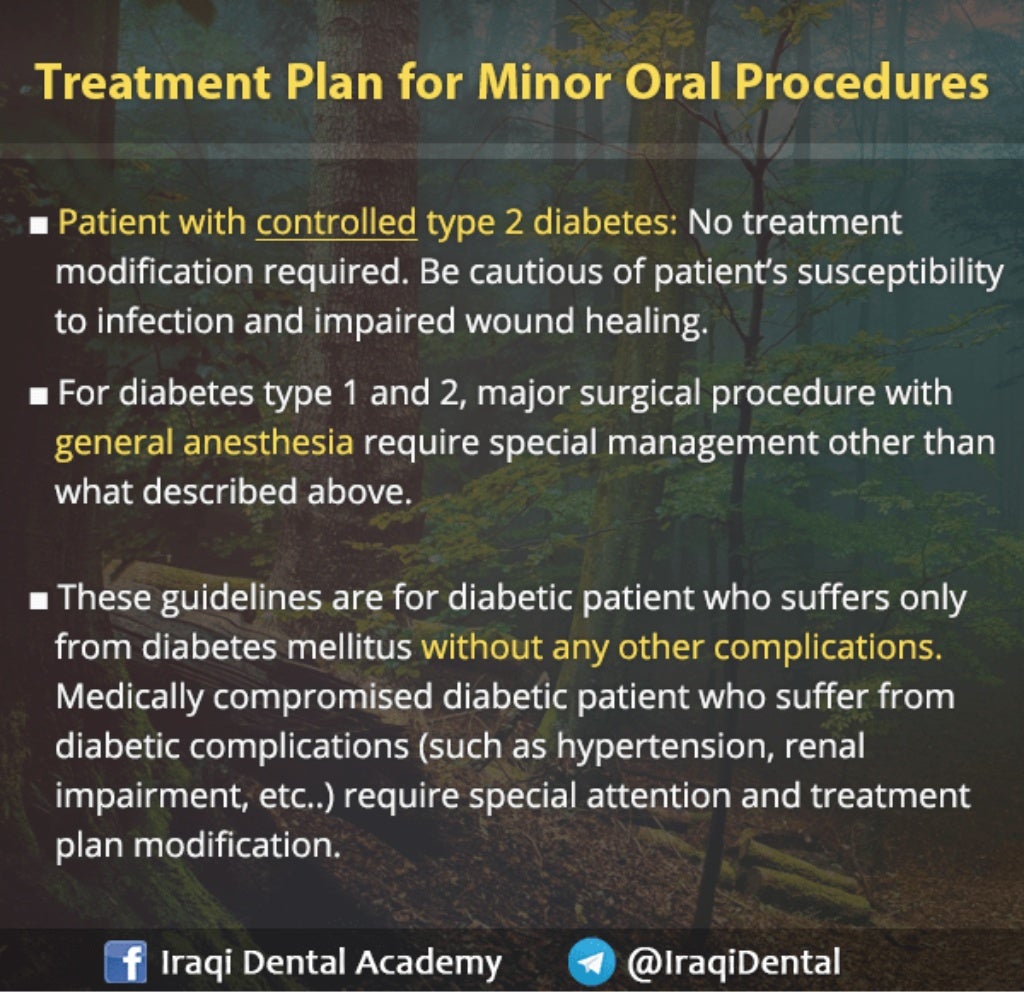 Treatment Plan for Minor Oral Procedures

■ Patient with controlled type 2 diabetes: No treatment modification required. Be cautious of patient's susceptibility to infection and impaired wound healing.

■ For diabetes type 1 and 2, major surgical procedure with general anesthesia require special management other than what described above.

■ These guidelines are for diabetic patient who suffers only from diabetes mellitus without any other complications. Medically compromised diabetic patient who suffer from diabetic complications (such as hypertension, renal impairment, etc..) require special attention and treatment plan modification.

Iraqi Dental Academy @IraqiDental